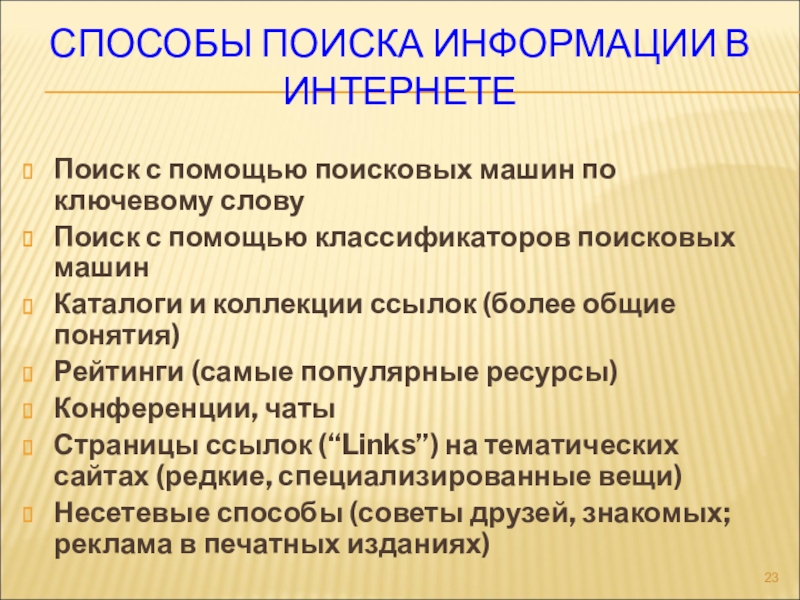 СПОСОБЫ ПОИСКА ИНФОРМАЦИИ В ИНТЕРНЕТЕ

Поиск с помощью поисковых машин по ключевому слову

Поиск с помощью классификаторов поисковых машин

Каталоги и коллекции ссылок (более общие понятия)

Рейтинги (самые популярные ресурсы)

Конференции, чаты

Страницы ссылок (“Links”) на тематических сайтах (редкие, специализированные вещи)

Несетевые способы (советы друзей, знакомых; реклама в печатных изданиях)

23